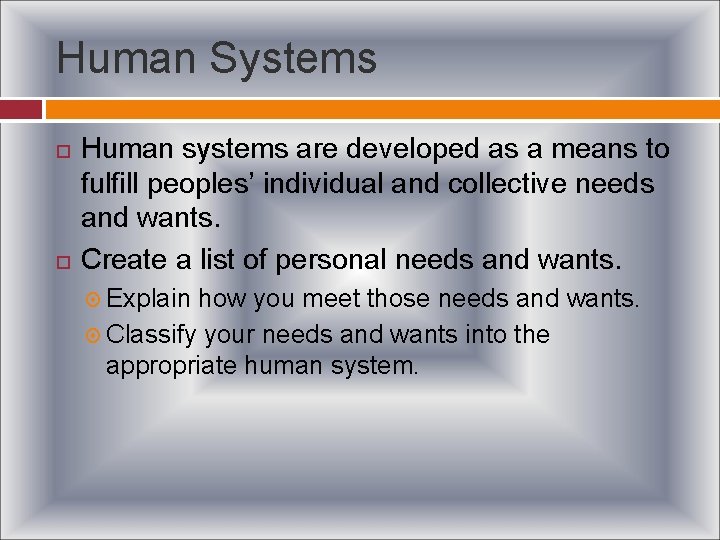 Human Systems

Human systems are developed as a means to fulfill peoples’ individual and collective needs and wants.

Create a list of personal needs and wants.

Explain how you meet those needs and wants.

Classify your needs and wants into the appropriate human system.